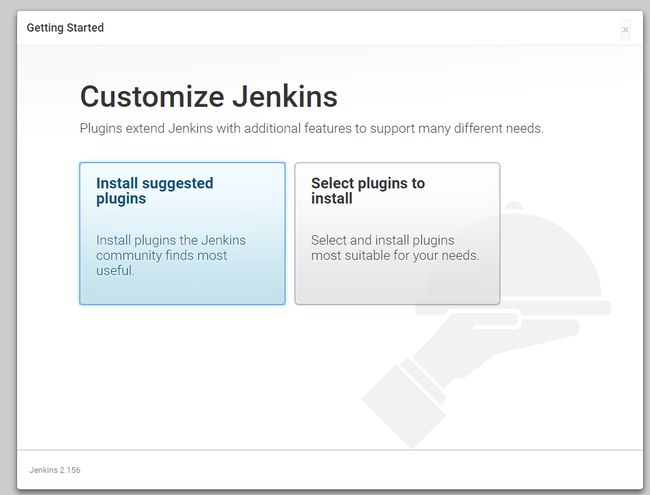 Getting Started

×

Customize Jenkins

Plugins extend Jenkins with additional features to support many different needs.

Install suggested plugins

Install plugins the Jenkins community finds most useful.

Select plugins to install

Select and install plugins most suitable for your needs.

Jenkins 2.156